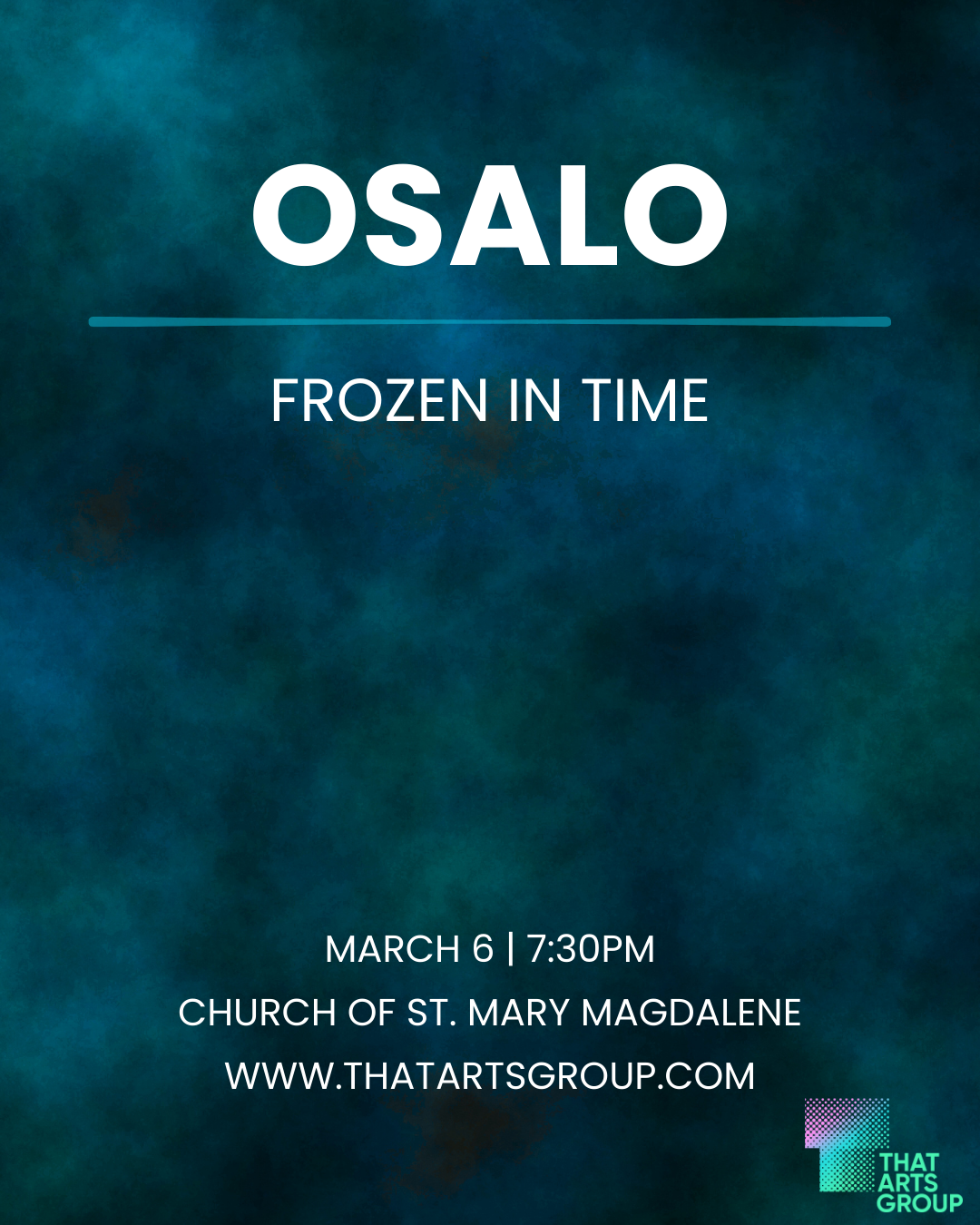 OSALO

FROZEN IN TIME

MARCH 6 | 7:30PM
CHURCH OF ST. MARY MAGDALENE
WWW.THATARTSGROUP.COM

THAT
ARTS
GROUP